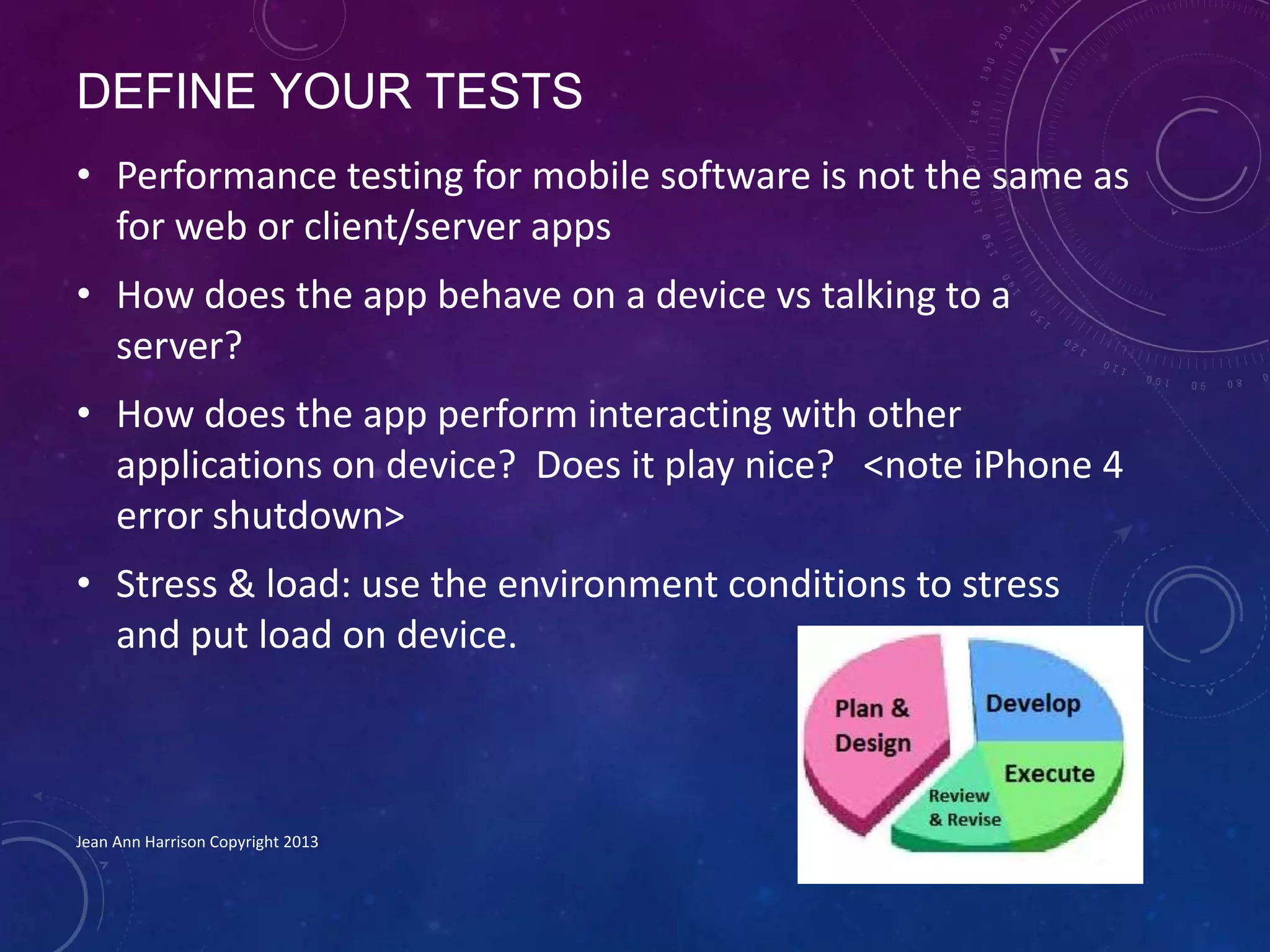 DEFINE YOUR TESTS

• Performance testing for mobile software is not the same as for web or client/server apps

• How does the app behave on a device vs talking to a server?

• How does the app perform interacting with other applications on device? Does it play nice? <note iPhone 4 error shutdown>

• Stress & load: use the environment conditions to stress and put load on device.

Plan & Design

Develop

Execute

Review & Revise

Jean Ann Harrison Copyright 2013